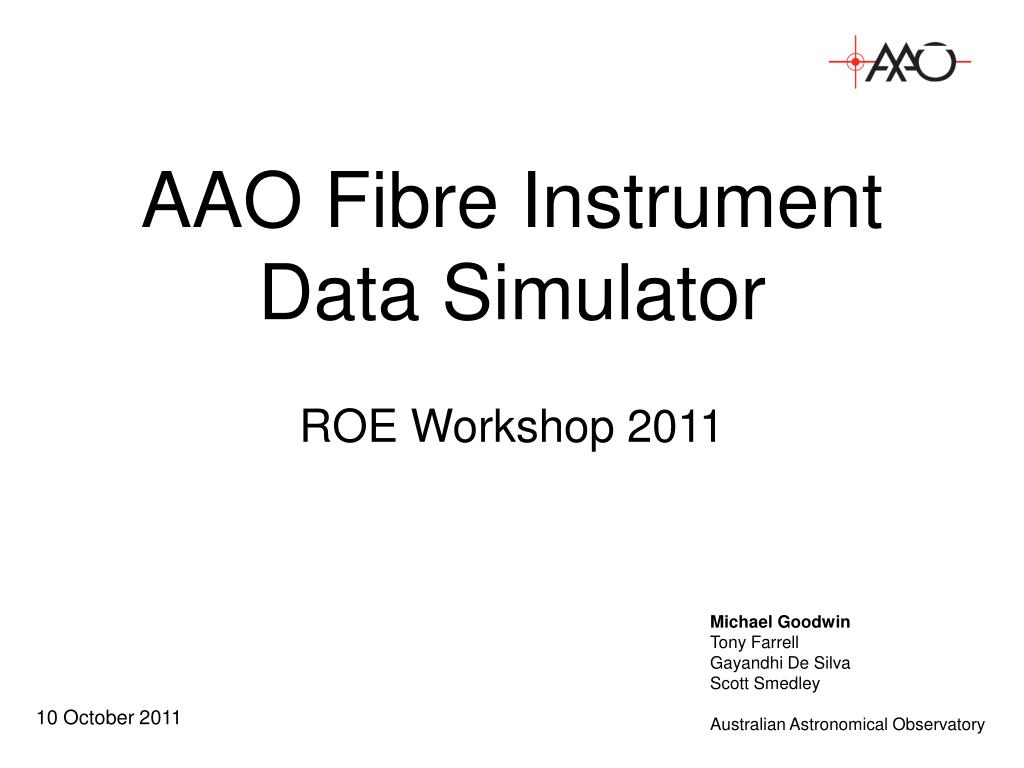 AAO

AAO Fibre Instrument Data Simulator

ROE Workshop 2011

Michael Goodwin
Tony Farrell
Gayandhi De Silva
Scott Smedley

Australian Astronomical Observatory

10 October 2011